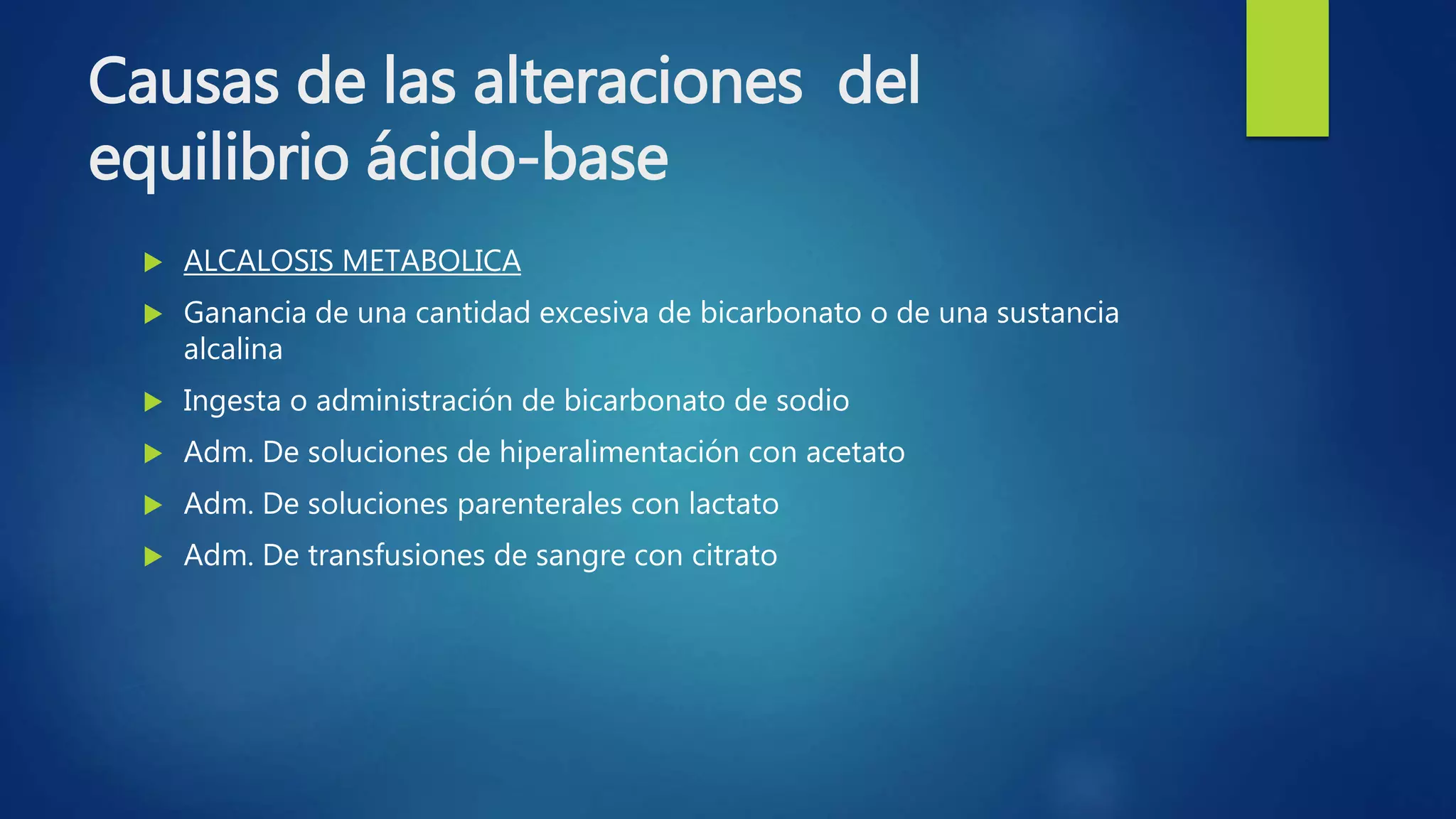 Causas de las alteraciones del equilibrio ácido-base

ALCALOSIS METABOLICA

Ganancia de una cantidad excesiva de bicarbonato o de una sustancia alcalina

Ingesta o administración de bicarbonato de sodio

Adm. De soluciones de hiperalimentación con acetato

Adm. De soluciones parenterales con lactato

Adm. De transfusiones de sangre con citrato